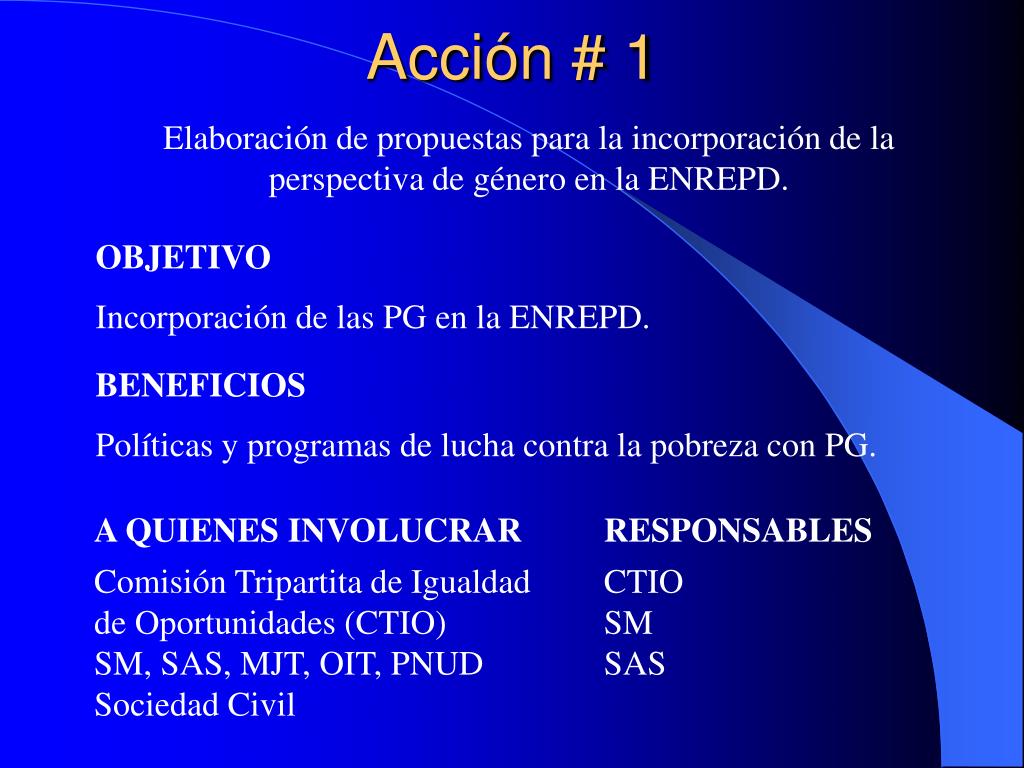 Acción # 1

Elaboración de propuestas para la incorporación de la perspectiva de género en la ENREPD.

OBJETIVO

Incorporación de las PG en la ENREPD.

BENEFICIOS

Políticas y programas de lucha contra la pobreza con PG.

A QUIENES INVOLUCRAR

Comisión Tripartita de Igualdad de Oportunidades (CTIO)
SM, SAS, MJT, OIT, PNUD
Sociedad Civil

RESPONSABLES

CTIO
SM
SAS